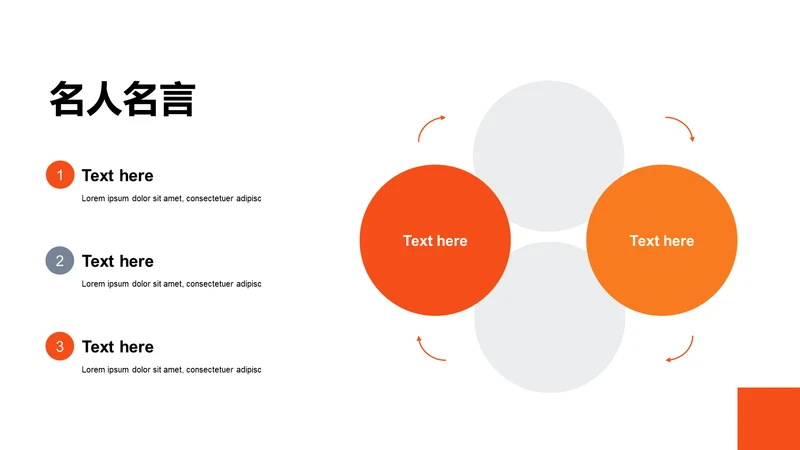 名人名言

1 Text here
Lorem ipsum dolor sit amet, consectetuer adipisc

2 Text here
Lorem ipsum dolor sit amet, consectetuer adipisc

3 Text here
Lorem ipsum dolor sit amet, consectetuer adipisc

Text here

Text here